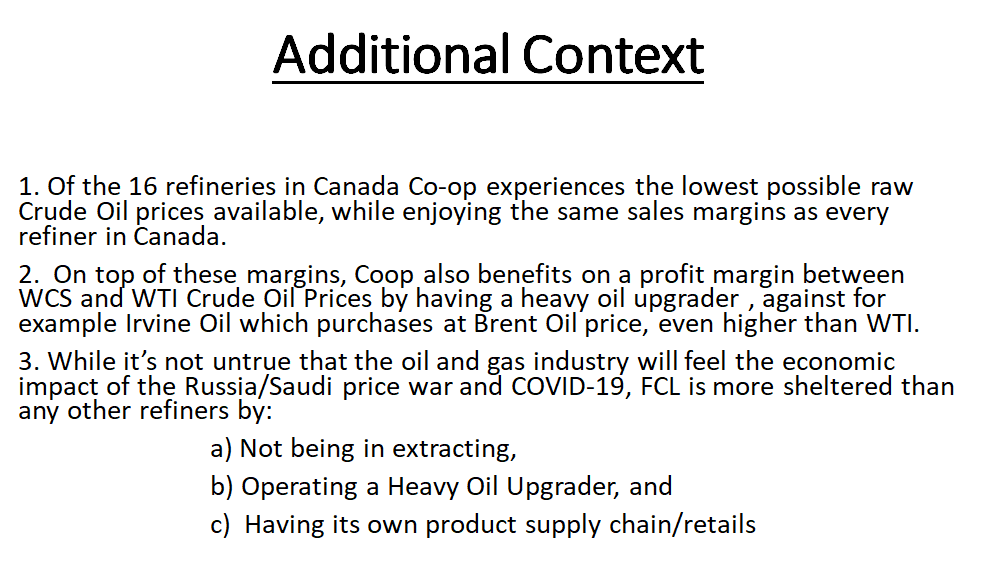 Additional Context

1. Of the 16 refineries in Canada Co-op experiences the lowest possible raw Crude Oil prices available, while enjoying the same sales margins as every refiner in Canada.

2. On top of these margins, Coop also benefits on a profit margin between WCS and WTI Crude Oil Prices by having a heavy oil upgrader , against for example Irvine Oil which purchases at Brent Oil price, even higher than WTI.

3. While it's not untrue that the oil and gas industry will feel the economic impact of the Russia/Saudi price war and COVID-19, FCL is more sheltered than any other refiners by:

a) Not being in extracting,

b) Operating a Heavy Oil Upgrader, and

c) Having its own product supply chain/retails